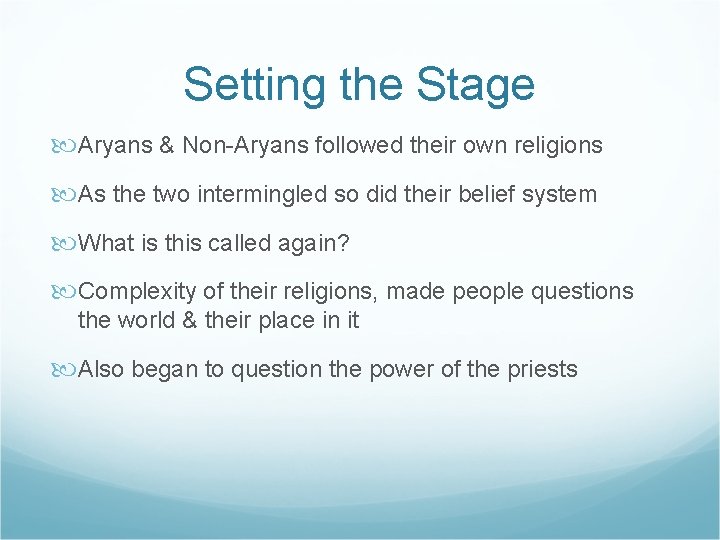 Setting the Stage

Aryans & Non-Aryans followed their own religions

As the two intermingled so did their belief system

What is this called again?

Complexity of their religions, made people questions the world & their place in it

Also began to question the power of the priests